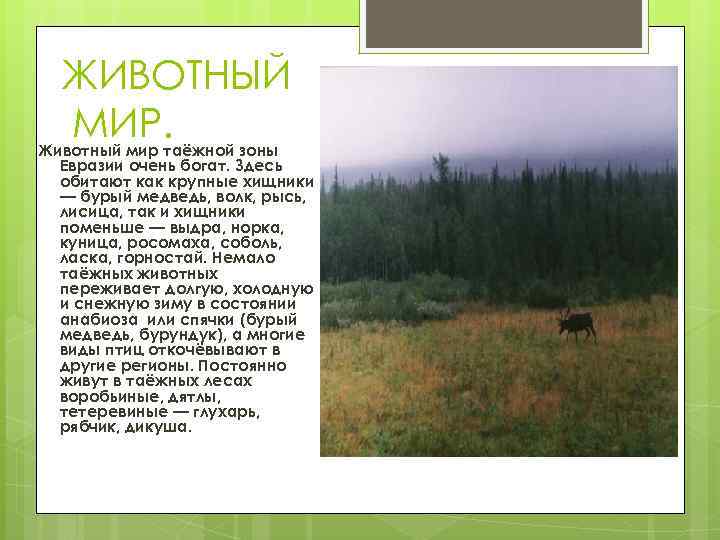 ЖИВОТНЫЙ МИР.

Животный мир таёжной зоны Евразии очень богат. Здесь обитают как крупные хищники — бурый медведь, волк, рысь, лисица, так и хищники поменьше — выдра, норка, куница, росомаха, соболь, ласка, горностай. Немало таёжных животных переживает долгую, холодную и снежную зиму в состоянии анабиоза или спячки (бурый медведь, бурундук), а многие виды птиц откочёвывают в другие регионы. Постоянно живут в таёжных лесах воробьиные, дятлы, тетеревиные — глухарь, рябчик, дикуша.